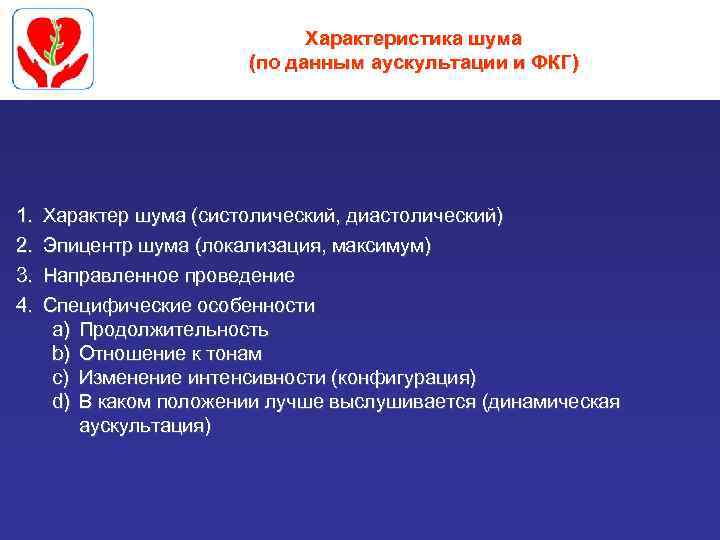 Характеристика шума
(по данным аускультации и ФКГ)

1. Характер шума (систолический, диастолический)
2. Эпицентр шума (локализация, максимум)
3. Направленное проведение
4. Специфические особенности
a) Продолжительность
b) Отношение к тонам
c) Изменение интенсивности (конфигурация)
d) В каком положении лучше выслушивается (динамическая аускультация)